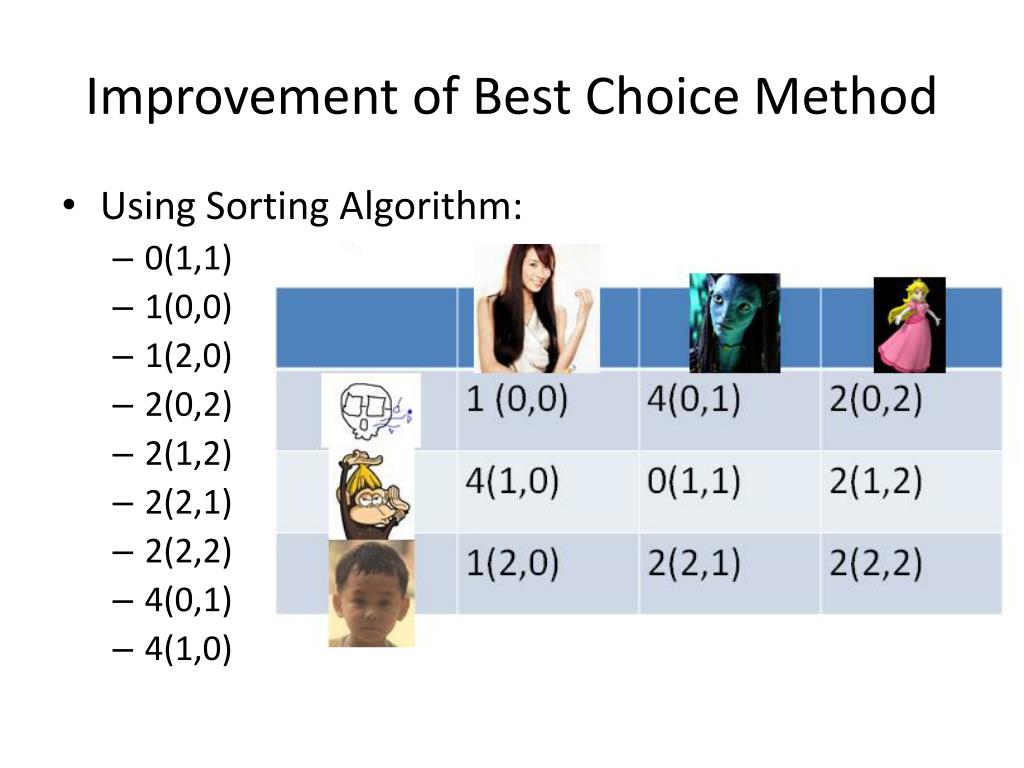 Improvement of Best Choice Method

• Using Sorting Algorithm:
– 0(1,1)
– 1(0,0)
– 1(2,0)
– 2(0,2)
– 2(1,2)
– 2(2,1)
– 2(2,2)
– 4(0,1)
– 4(1,0)

| | | | |
|---|---|---|---|
| | 1 (0,0) | 4(0,1) | 2(0,2) |
| | 4(1,0) | 0(1,1) | 2(1,2) |
| | 1(2,0) | 2(2,1) | 2(2,2) |